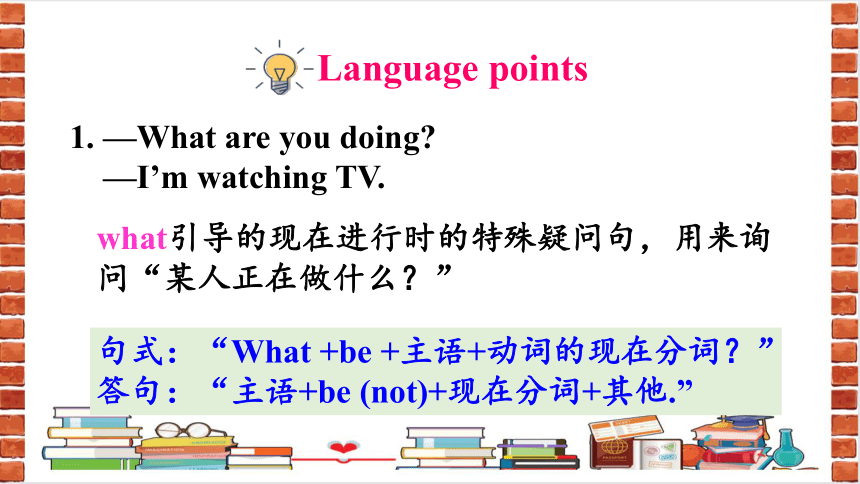 Language points

1. —What are you doing?
—I'm watching TV.

what引导的现在进行时的特殊疑问句，用来询问“某人正在做什么？”

句式：“What +be +主语+动词的现在分词？”
答句：“主语+be (not)+现在分词+其他.”